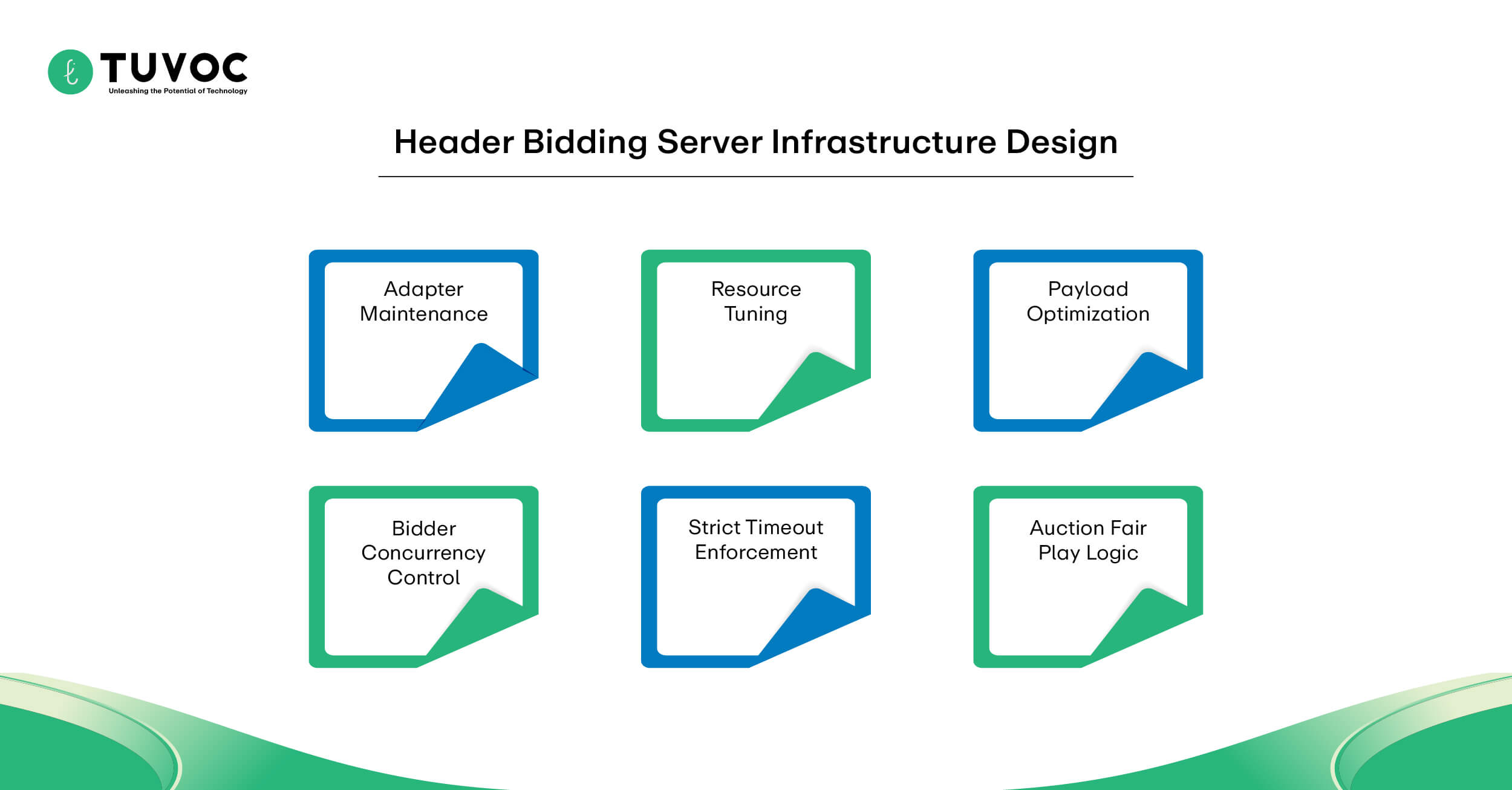 TUVOC
Unleashing the Potential of Technology

Header Bidding Server Infrastructure Design

Adapter Maintenance

Resource Tuning

Payload Optimization

Bidder Concurrency Control

Strict Timeout Enforcement

Auction Fair Play Logic